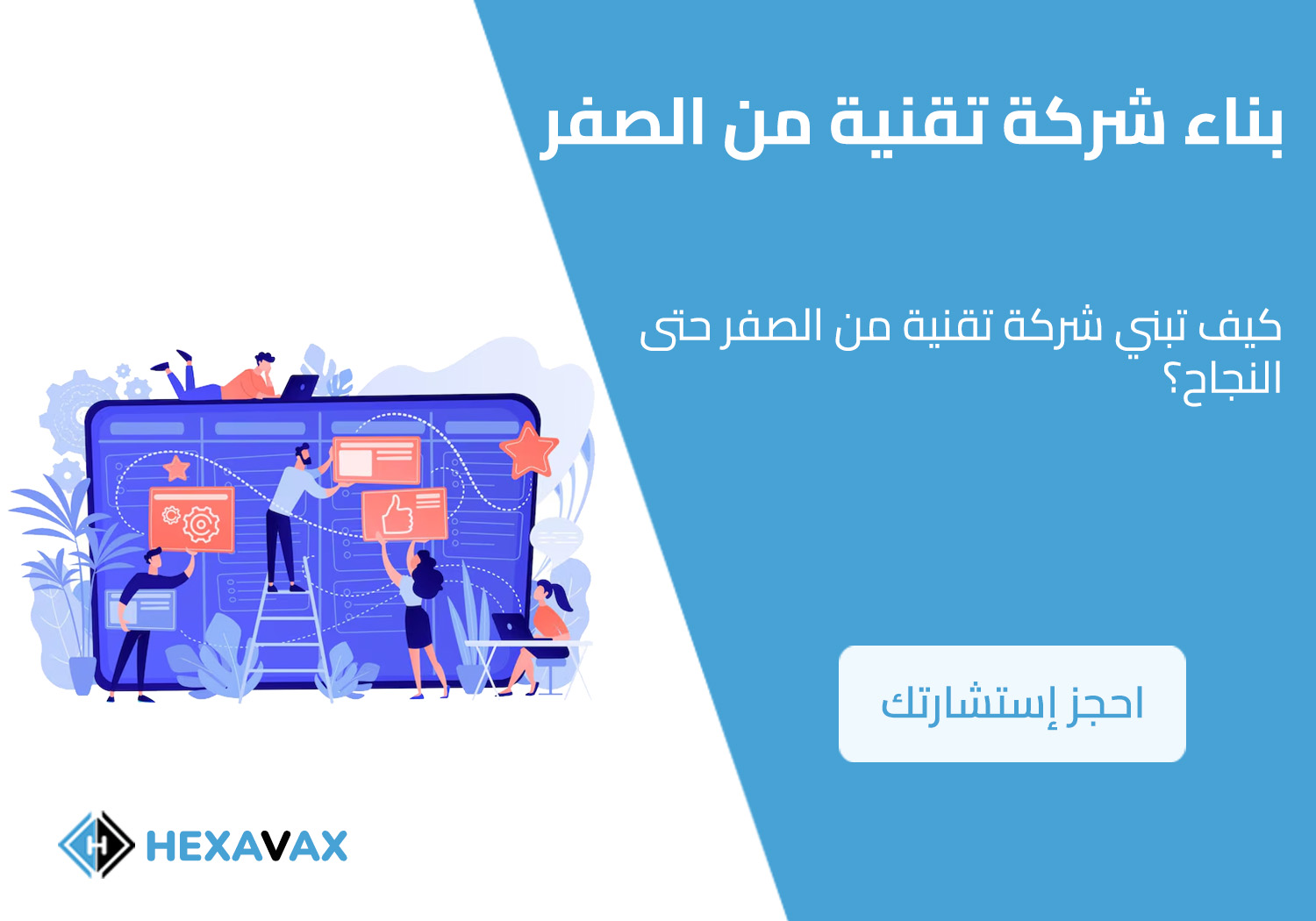 بناء شركة تقنية من الصفر

كيف تبني شركة تقنية من الصفر حتى النجاح؟

احجز إستشارتك

HEXAVAX